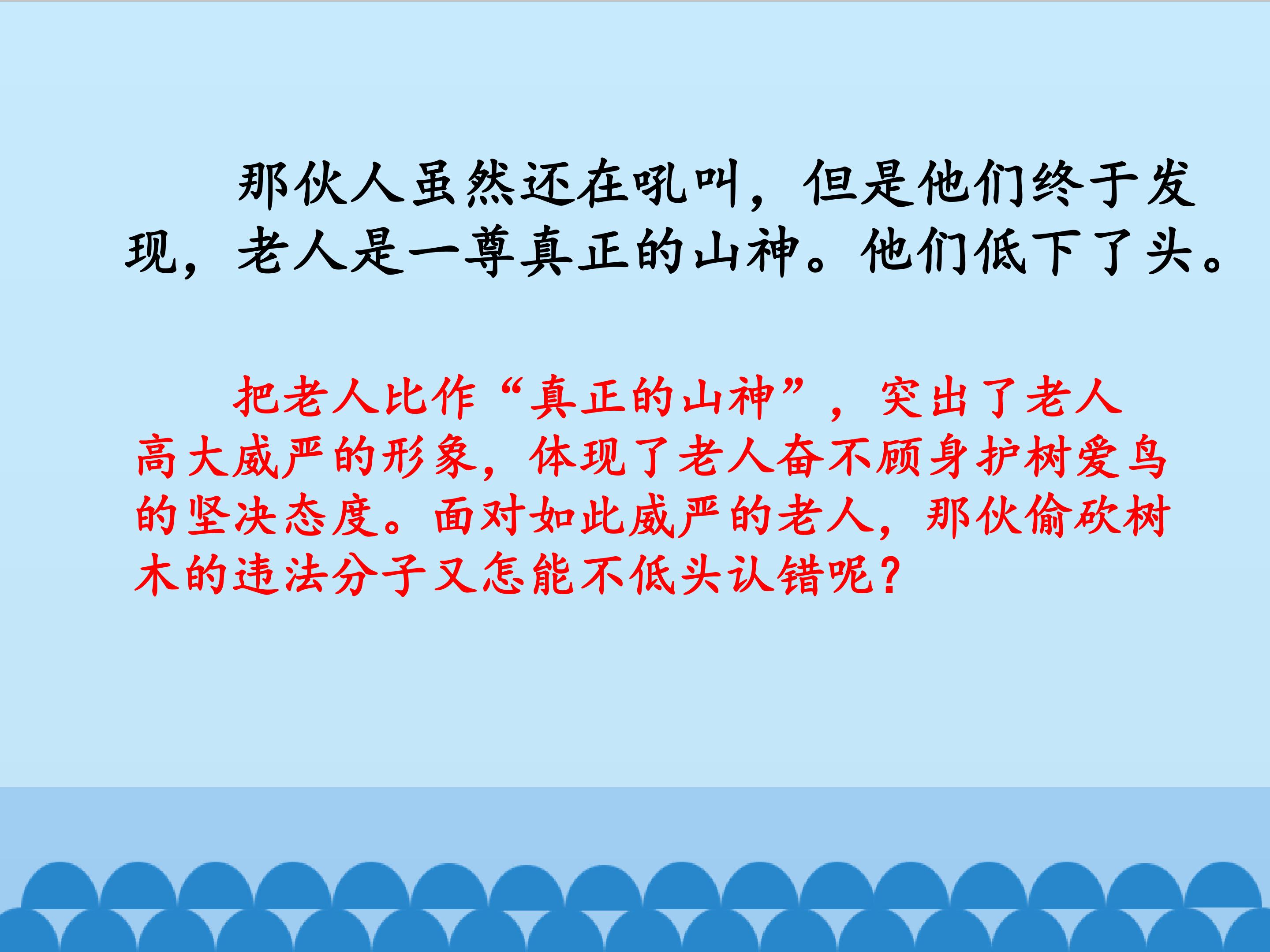 那伙人虽然还在吼叫，但是他们终于发现，老人是一尊真正的山神。他们低下了头。

把老人比作“真正的山神”，突出了老人高大威严的形象，体现了老人奋不顾身护树爱鸟的坚决态度。面对如此威严的老人，那伙偷砍树木的违法分子又怎能不低头认错呢？